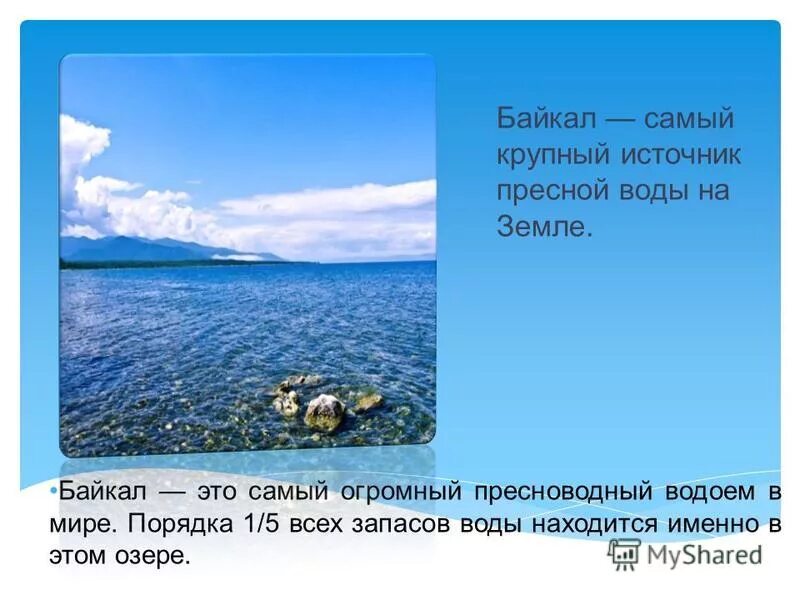 Байкал — самый крупный источник пресной воды на Земле.

•Байкал — это самый огромный пресноводный водоем в мире. Порядка 1/5 всех запасов воды находится именно в этом озере.

MyShared